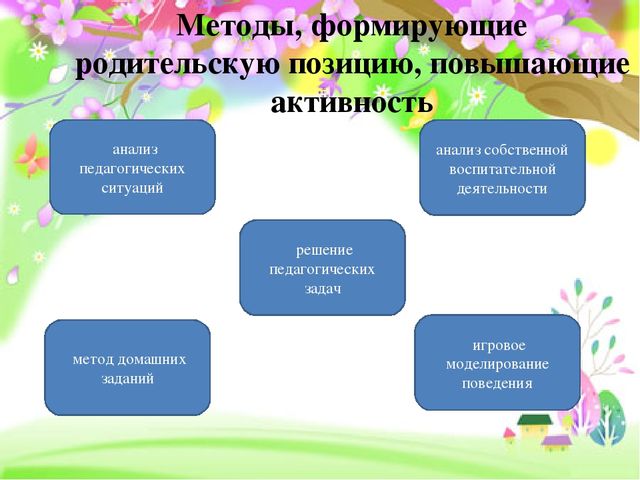 Методы, формирующие родительскую позицию, повышающие активность

анализ педагогических ситуаций

анализ собственной воспитательной деятельности

решение педагогических задач

метод домашних заданий

игровое моделирование поведения